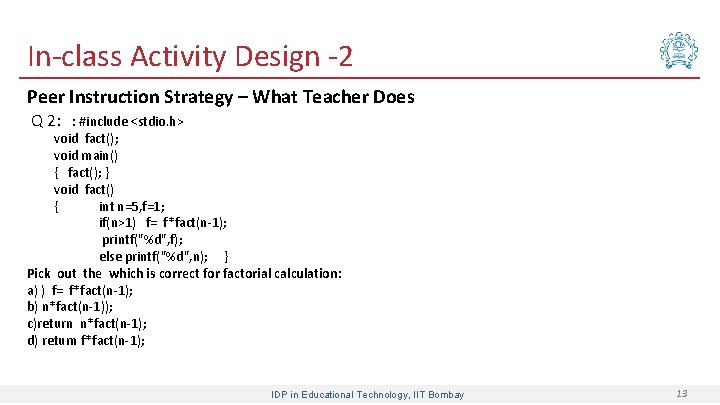 In-class Activity Design -2

Peer Instruction Strategy – What Teacher Does

Q 2: : #include <stdio.h>
void fact();
void main()
{ fact(); }
void fact()
{ int n=5,f=1;
if(n>1) f= f*fact(n-1);
printf("%d",f);
else printf("%d",n); }
Pick out the which is correct for factorial calculation:
a) ) f= f*fact(n-1);
b) n*fact(n-1));
c)return n*fact(n-1);
d) return f*fact(n-1);

IDP in Educational Technology, IIT Bombay

13